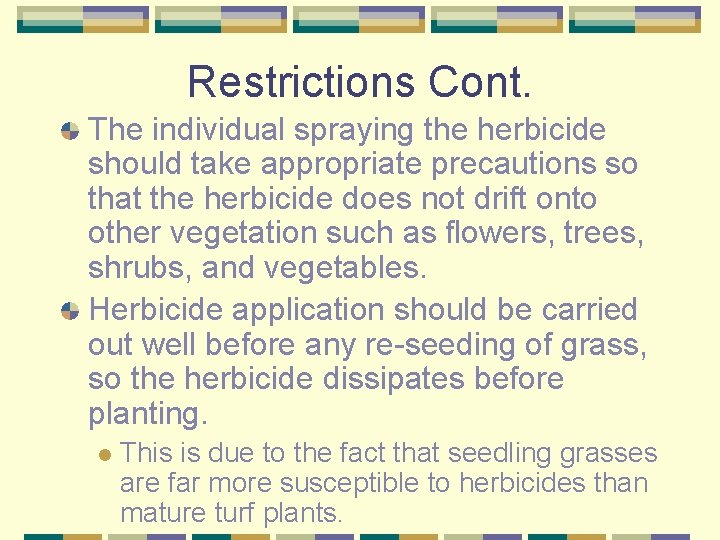 Restrictions Cont.

The individual spraying the herbicide should take appropriate precautions so that the herbicide does not drift onto other vegetation such as flowers, trees, shrubs, and vegetables.

Herbicide application should be carried out well before any re-seeding of grass, so the herbicide dissipates before planting.

This is due to the fact that seedling grasses are far more susceptible to herbicides than mature turf plants.